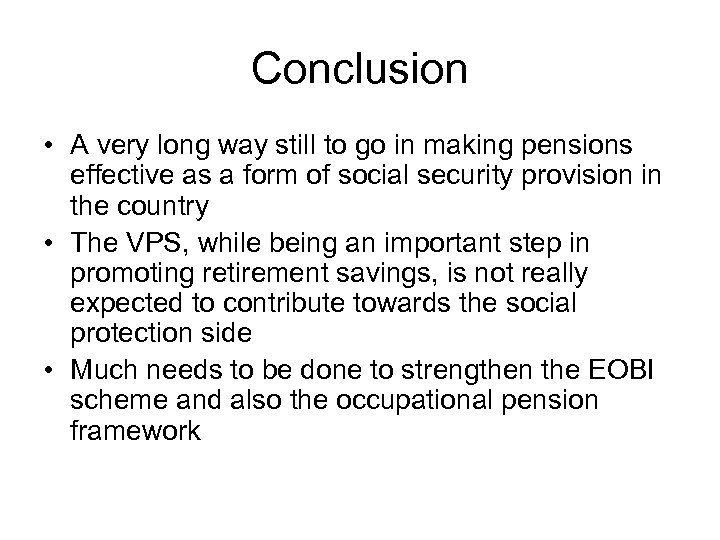 Conclusion

• A very long way still to go in making pensions effective as a form of social security provision in the country
• The VPS, while being an important step in promoting retirement savings, is not really expected to contribute towards the social protection side
• Much needs to be done to strengthen the EOBI scheme and also the occupational pension framework